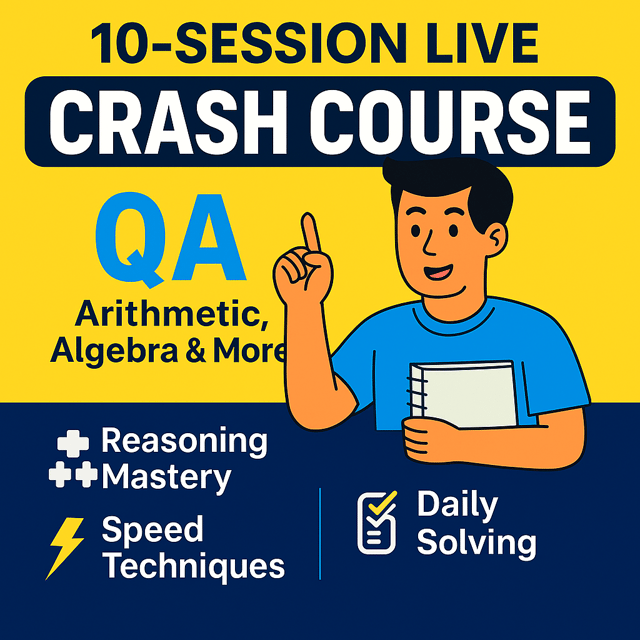 10-SESSION LIVE

CRASH COURSE

QA

Arithmetic, Algebra & More

Reasoning Mastery

Speed Techniques

Daily Solving